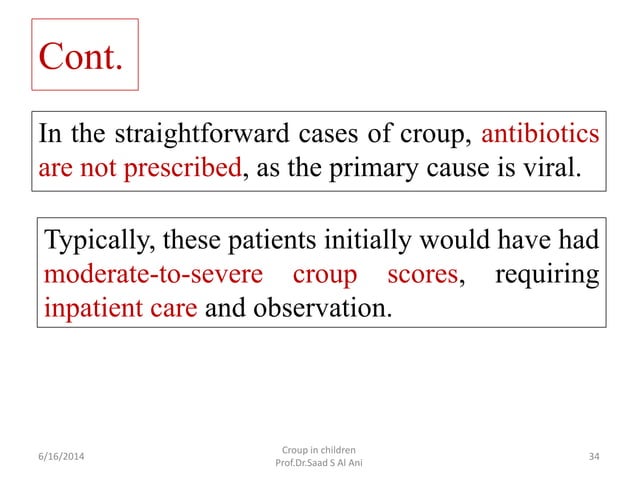 Cont.

In the straightforward cases of croup, antibiotics are not prescribed, as the primary cause is viral.

Typically, these patients initially would have had moderate-to-severe croup scores, requiring inpatient care and observation.

6/16/2014

Croup in children
Prof.Dr.Saad S Al Ani

34